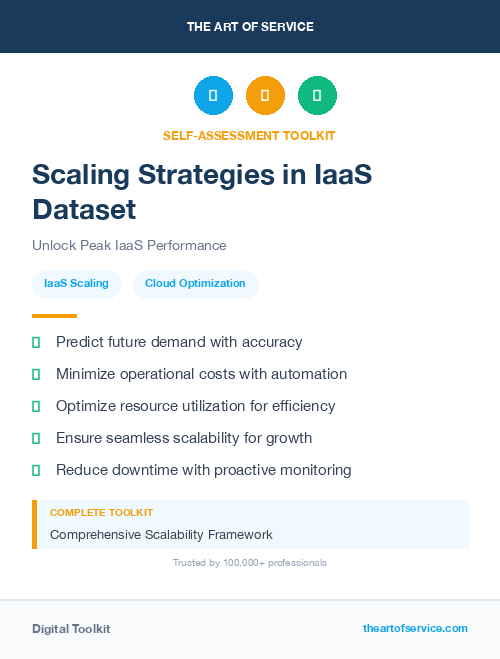 THE ART OF SERVICE

SELF-ASSESSMENT TOOLKIT

Scaling Strategies in IaaS Dataset

Unlock Peak IaaS Performance

IaaS Scaling

Cloud Optimization

Predict future demand with accuracy

Minimize operational costs with automation

Optimize resource utilization for efficiency

Ensure seamless scalability for growth

Reduce downtime with proactive monitoring

COMPLETE TOOLKIT

Comprehensive Scalability Framework

Trusted by 100,000+ professionals

Digital Toolkit

theartofservice.com